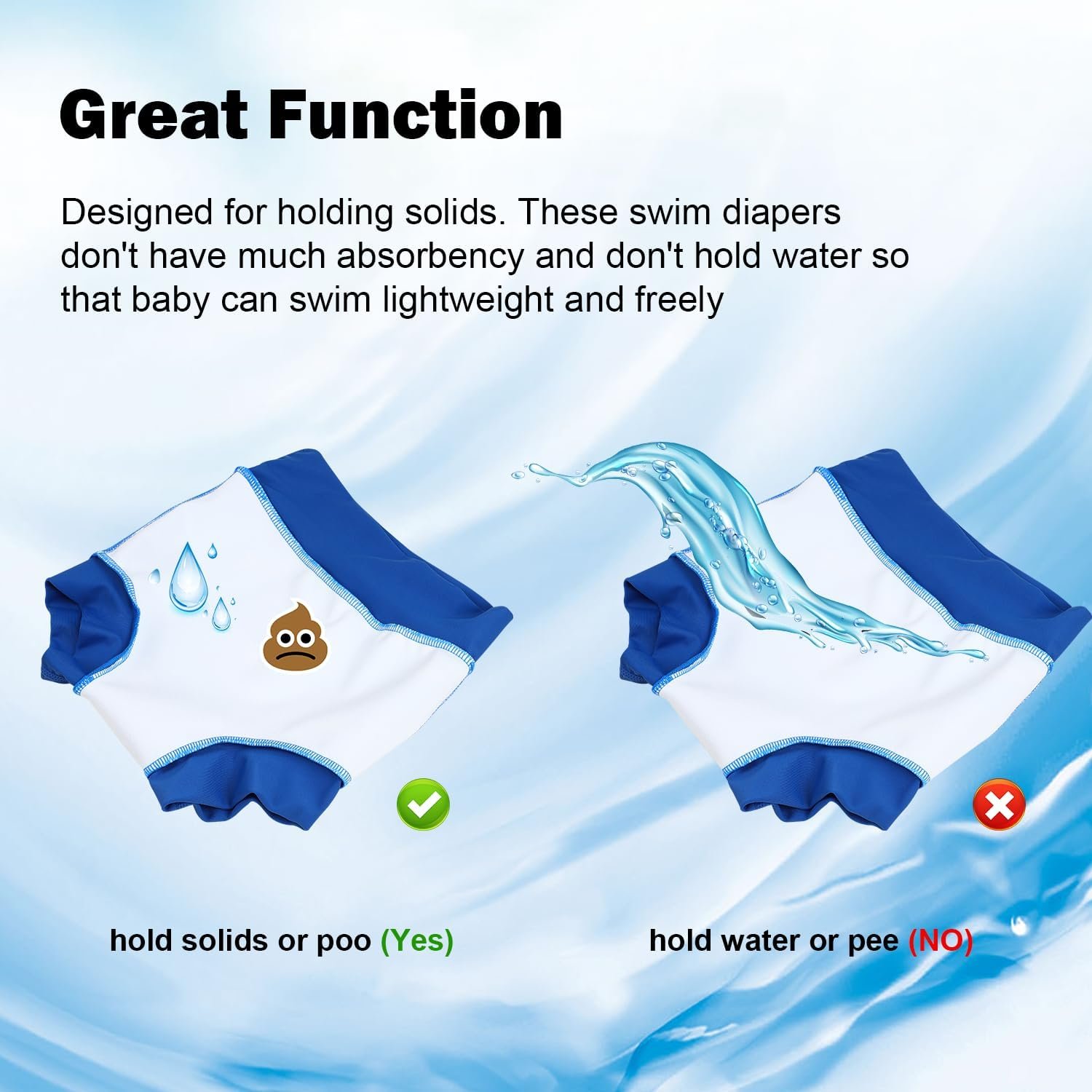 Great Function

Designed for holding solids. These swim diapers don't have much absorbency and don't hold water so that baby can swim lightweight and freely

hold solids or poo (Yes)

hold water or pee (NO)